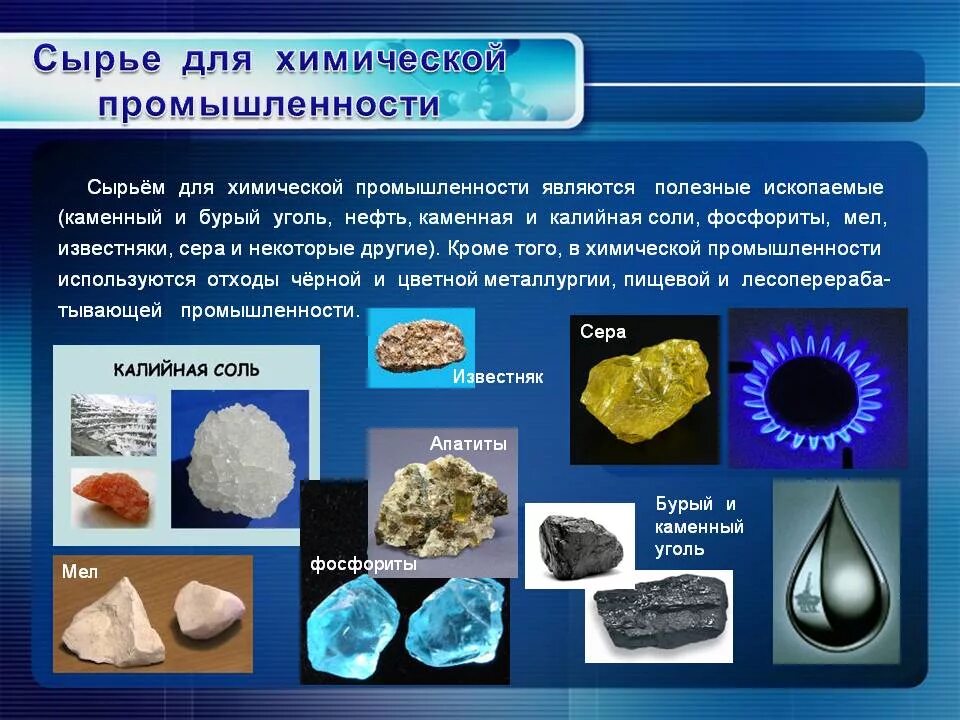 Сырье для химической промышленности

Сырьём для химической промышленности являются полезные ископаемые (каменный и бурый уголь, нефть, каменная и калийная соли, фосфориты, мел, известняки, сера и некоторые другие). Кроме того, в химической промышленности используются отходы чёрной и цветной металлургии, пищевой и лесоперерабатывающей промышленности.

КАЛИЙНАЯ СОЛЬ

Известняк

Сера

Апатиты

Бурый и каменный уголь

Мел

фосфориты